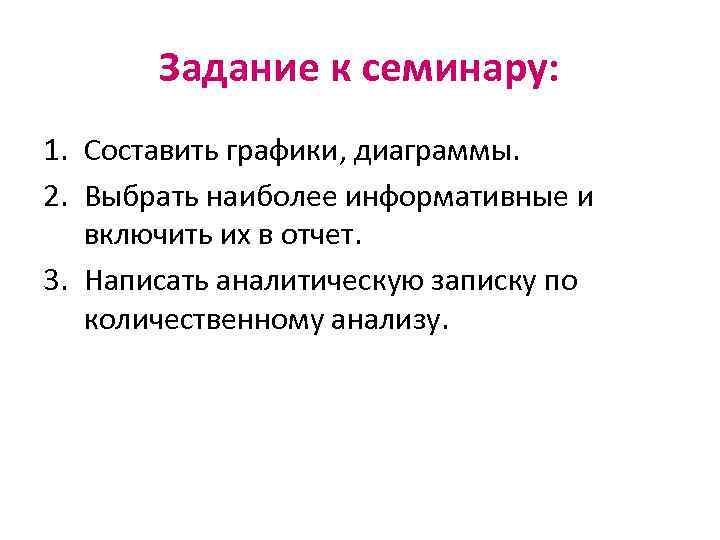 Задание к семинару:

1. Составить графики, диаграммы.
2. Выбрать наиболее информативные и включить их в отчет.
3. Написать аналитическую записку по количественному анализу.